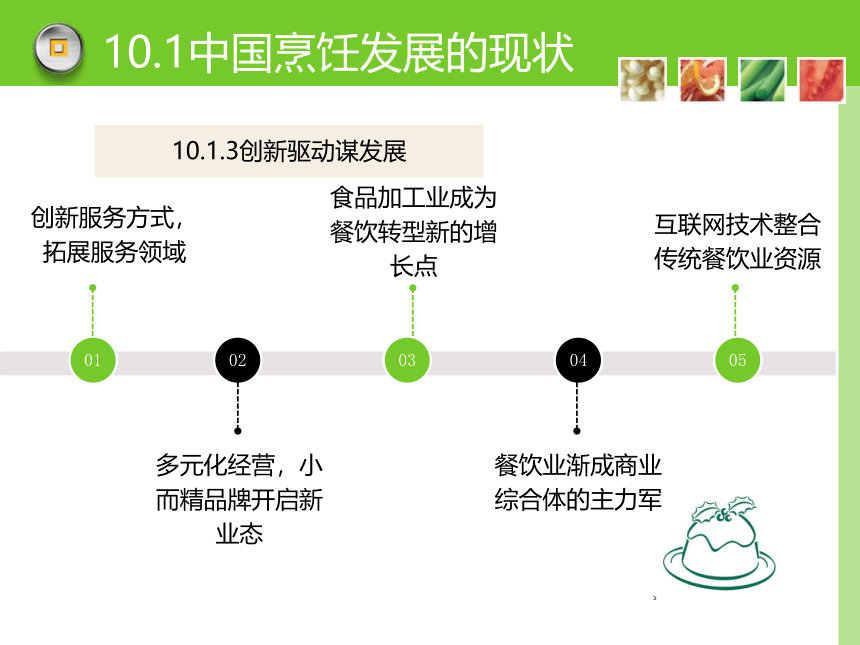 10.1中国烹饪发展的现状

10.1.3创新驱动谋发展

创新服务方式，拓展服务领域

食品加工业成为餐饮转型新的增长点

互联网技术整合传统餐饮业资源

01

02

03

04

05

多元化经营，小而精品牌开启新业态

餐饮业渐成商业综合体的主力军